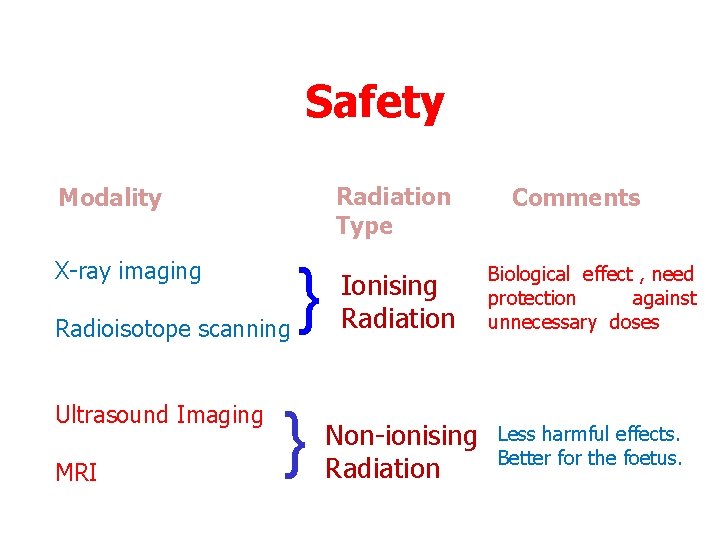 Safety

| Modality | Radiation Type | Comments |
|---|---|---|
| X-ray imaging<br>Radioisotope scanning | Ionising Radiation | Biological effect , need protection against unnecessary doses |
| Ultrasound Imaging<br>MRI | Non-ionising Radiation | Less harmful effects. Better for the foetus. |